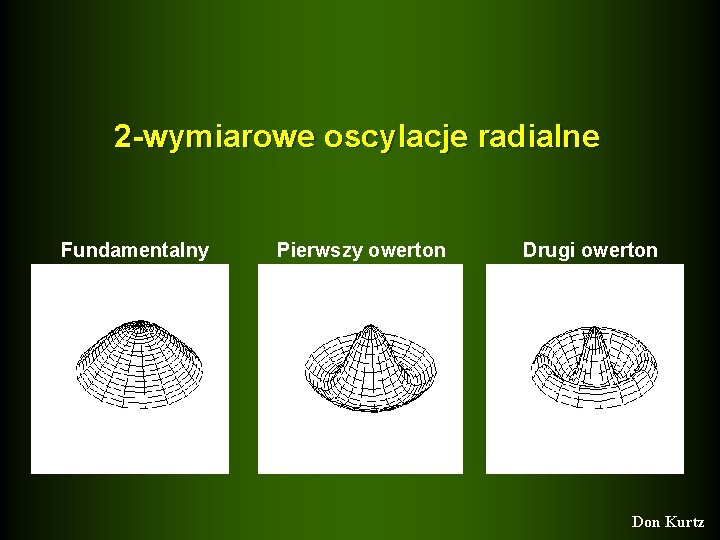 2-wymiarowe oscylacje radialne

Fundamentalny

Pierwszy owerton

Drugi owerton

Don Kurtz